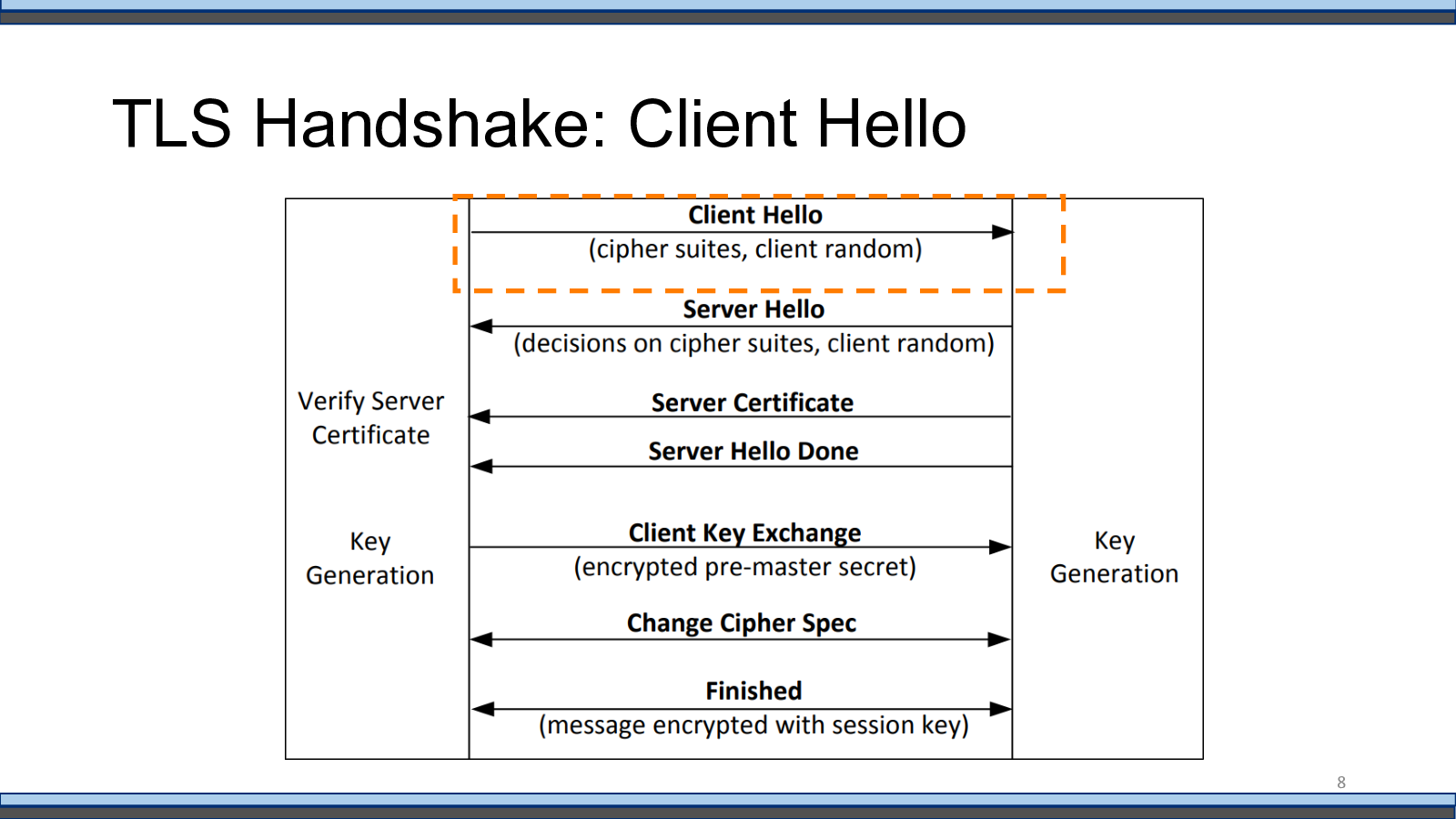 TLS Handshake: Client Hello

Client Hello
(cipher suites, client random)

Server Hello
(decisions on cipher suites, client random)

Verify Server Certificate

Server Certificate

Server Hello Done

Key Generation

Client Key Exchange
(encrypted pre-master secret)

Key Generation

Change Cipher Spec

Finished
(message encrypted with session key)

8